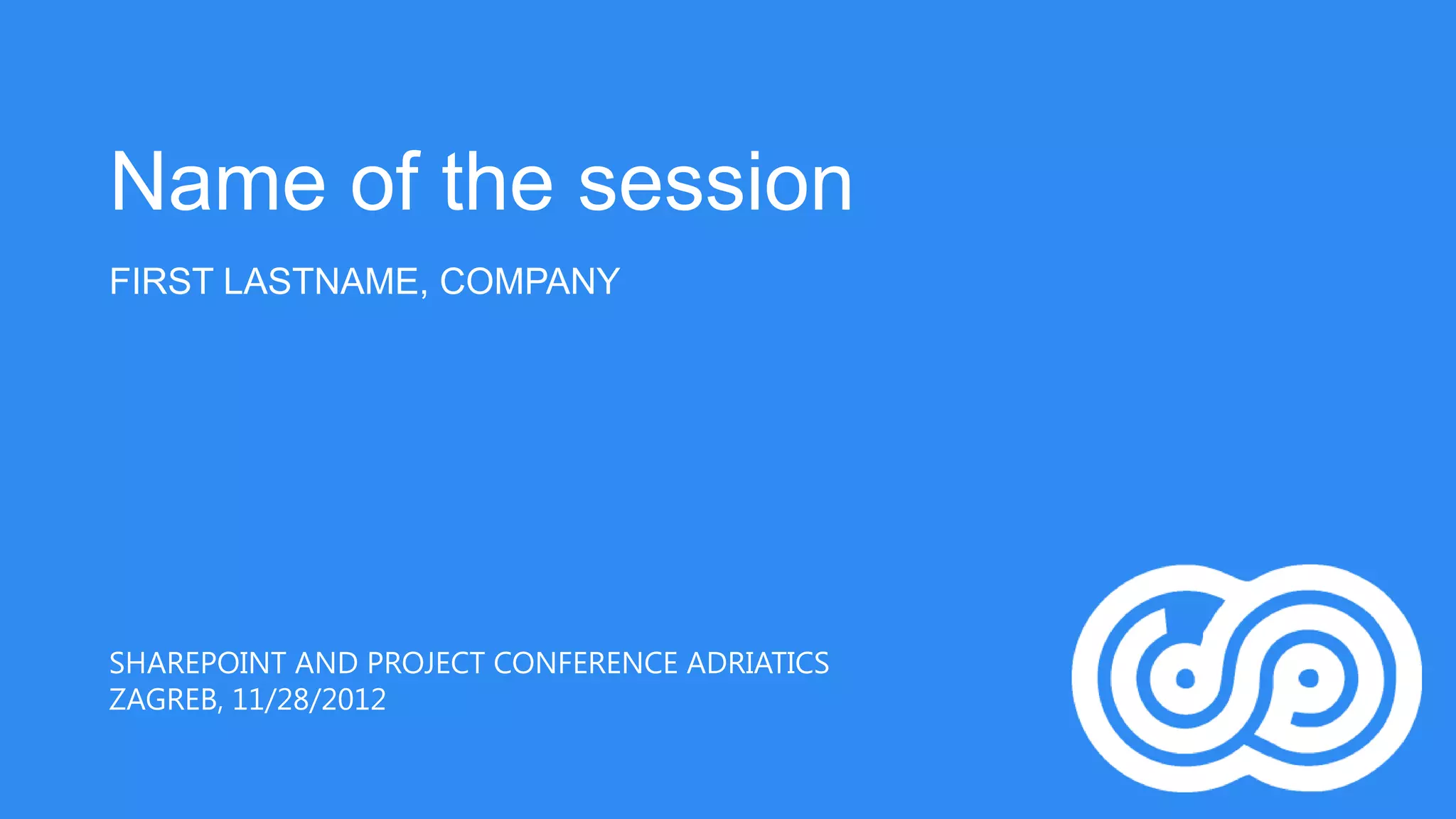 Name of the session

FIRST LASTNAME, COMPANY

SHAREPOINT AND PROJECT CONFERENCE ADRIATICS
ZAGREB, 11/28/2012